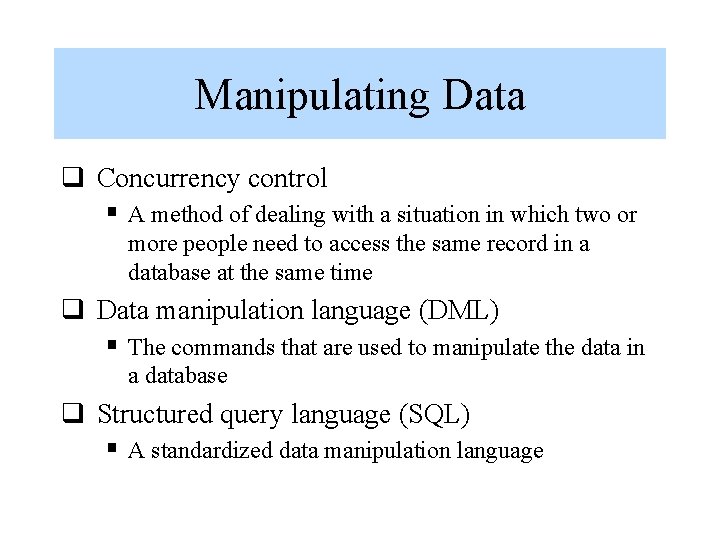 Manipulating Data

❑ Concurrency control

▪ A method of dealing with a situation in which two or more people need to access the same record in a database at the same time

❑ Data manipulation language (DML)

▪ The commands that are used to manipulate the data in a database

❑ Structured query language (SQL)

▪ A standardized data manipulation language